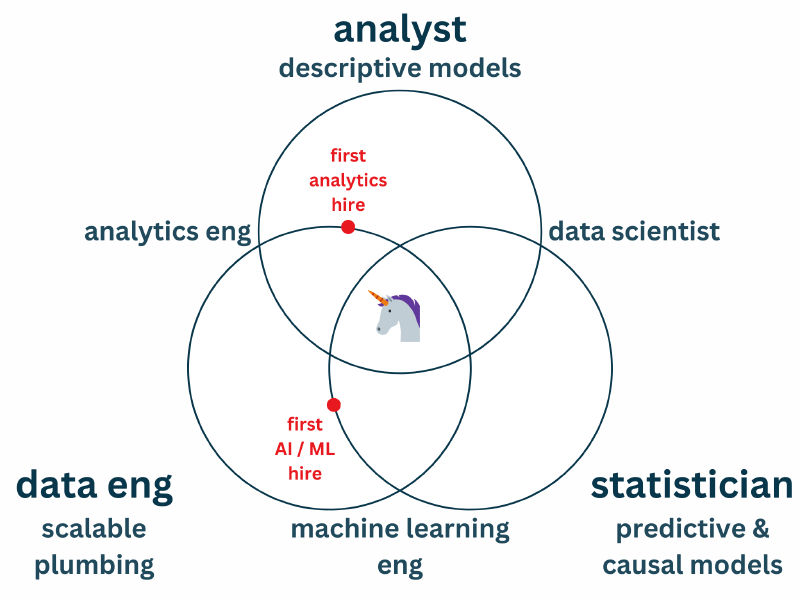 analyst
descriptive models

first analytics hire

analytics eng

data scientist

first AI / ML hire

data eng
scalable plumbing

machine learning eng

statistician
predictive & causal models